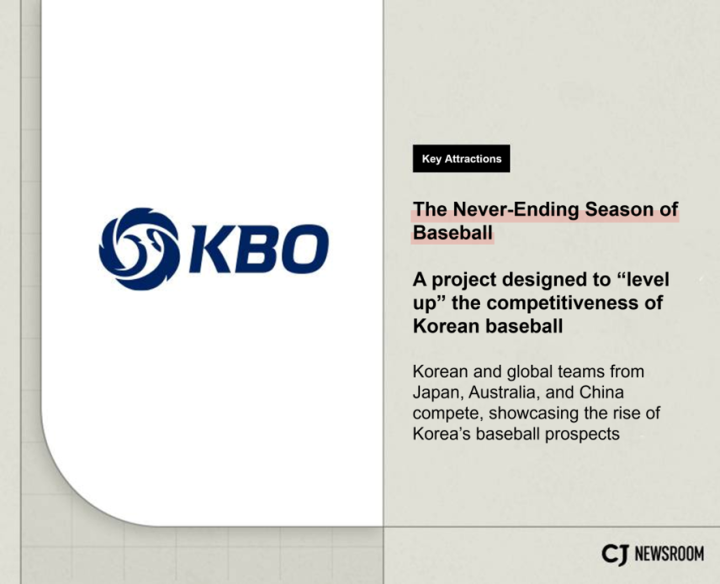 KBO

Key Attractions

The Never-Ending Season of Baseball

A project designed to “level up” the competitiveness of Korean baseball

Korean and global teams from Japan, Australia, and China compete, showcasing the rise of Korea’s baseball prospects

CJ NEWSROOM